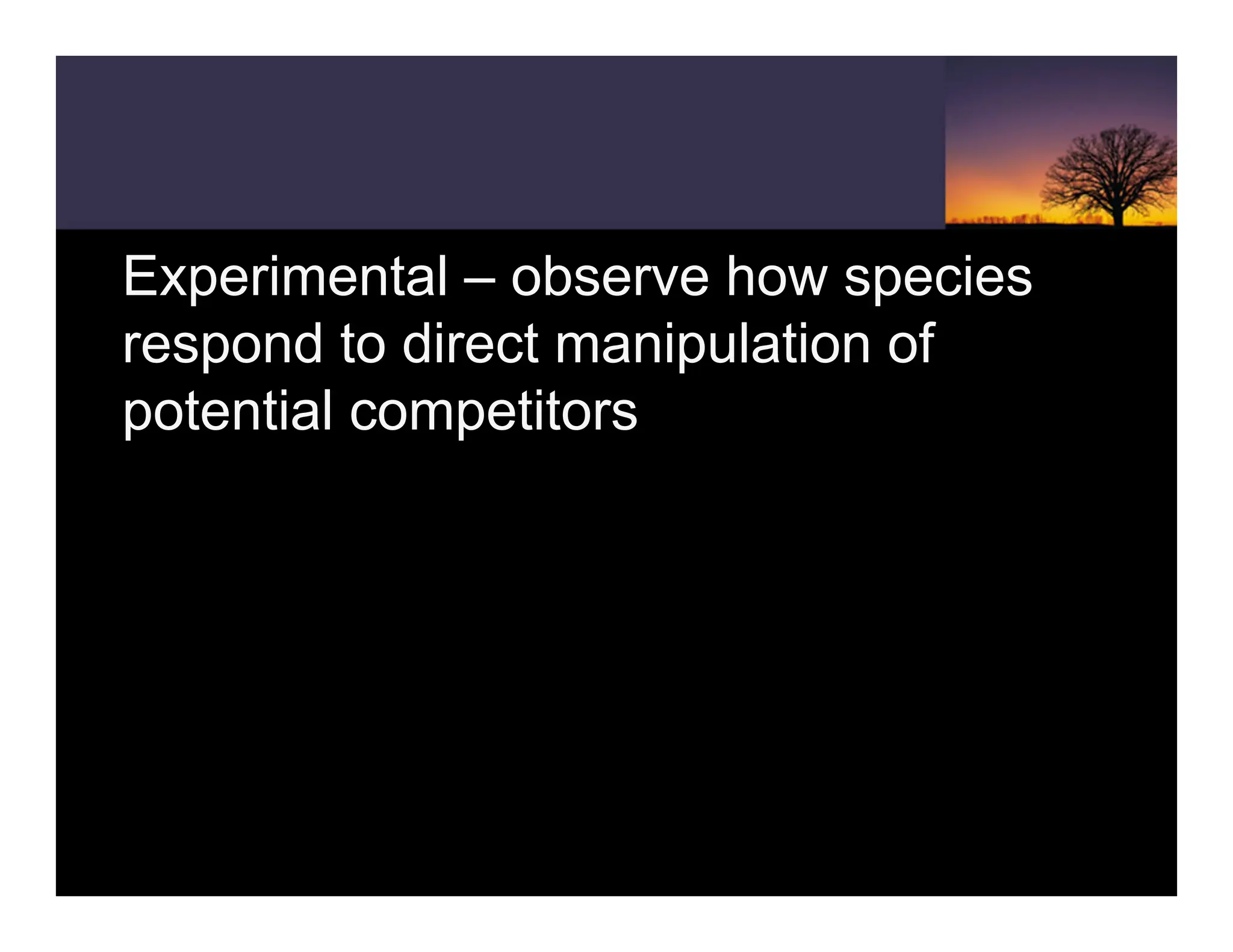 Experimental – observe how species respond to direct manipulation of potential competitors